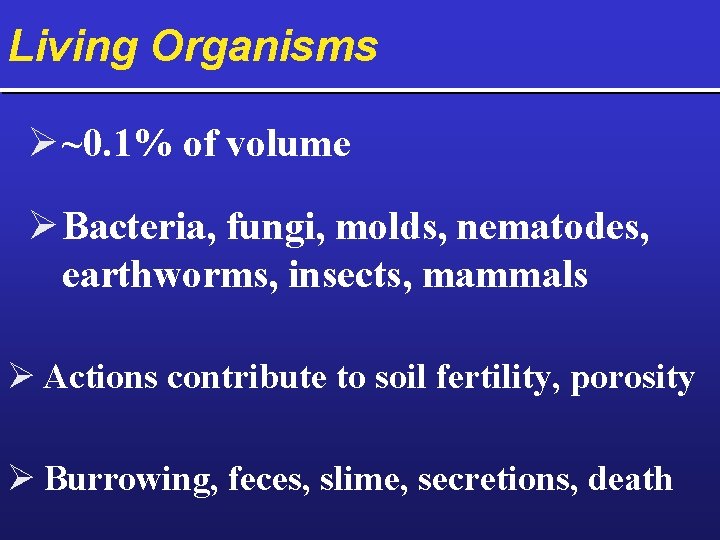 Living Organisms

➢ ~0.1% of volume

➢ Bacteria, fungi, molds, nematodes, earthworms, insects, mammals

➢ Actions contribute to soil fertility, porosity

➢ Burrowing, feces, slime, secretions, death